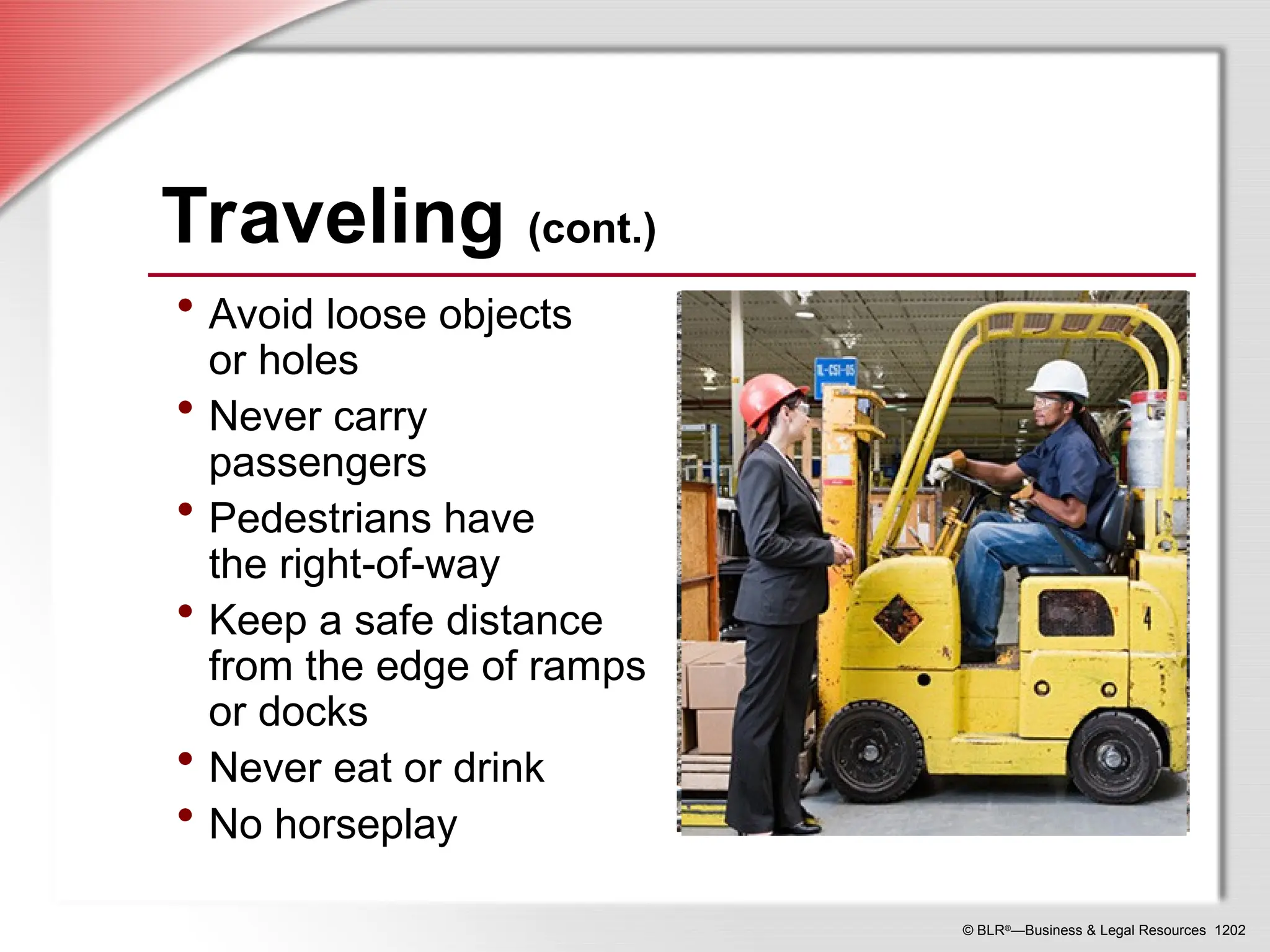 Traveling (cont.)

• Avoid loose objects or holes
• Never carry passengers
• Pedestrians have the right-of-way
• Keep a safe distance from the edge of ramps or docks
• Never eat or drink
• No horseplay

IL-CSI-05

4

© BLR®—Business & Legal Resources 1202